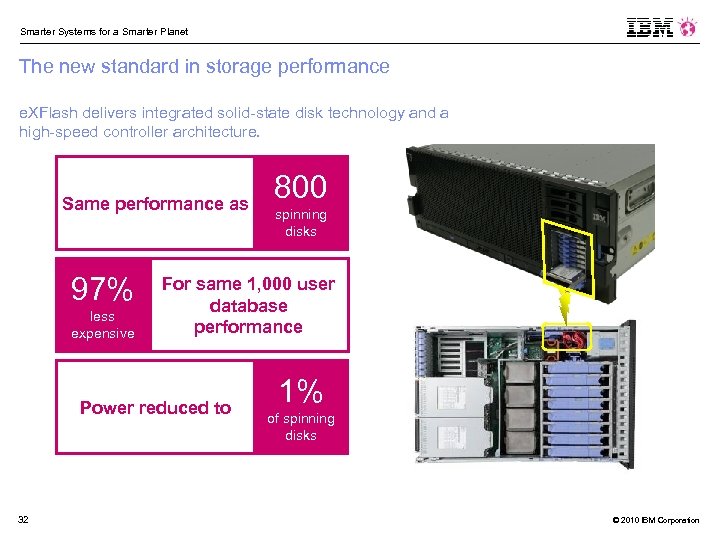 Smarter Systems for a Smarter Planet

IBM

The new standard in storage performance

eXFlash delivers integrated solid-state disk technology and a high-speed controller architecture.

Same performance as

800

spinning disks

97%

less expensive

For same 1,000 user database performance

Power reduced to

1%

of spinning disks

IBM

32

© 2010 IBM Corporation